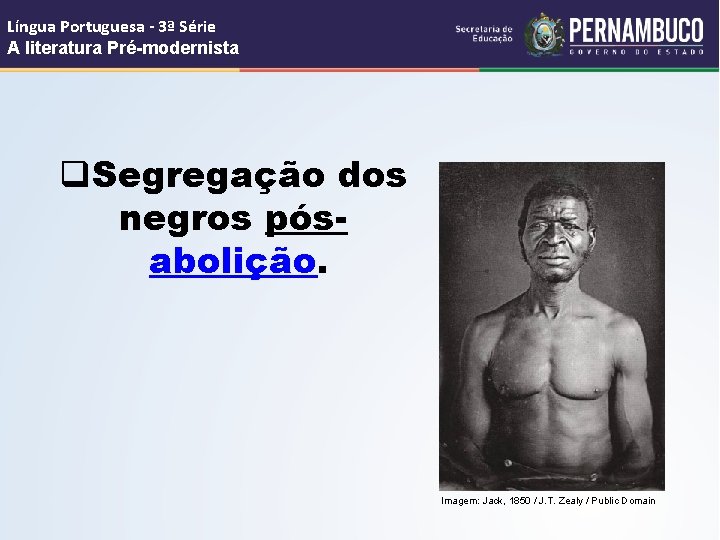 Língua Portuguesa - 3ª Série
A literatura Pré-modernista

Secretaria de Educação

PERNAMBUCO
GOVERNO DO ESTADO

❑Segregação dos negros pós-abolição.

Imagem: Jack, 1850 / J.T. Zealy / Public Domain